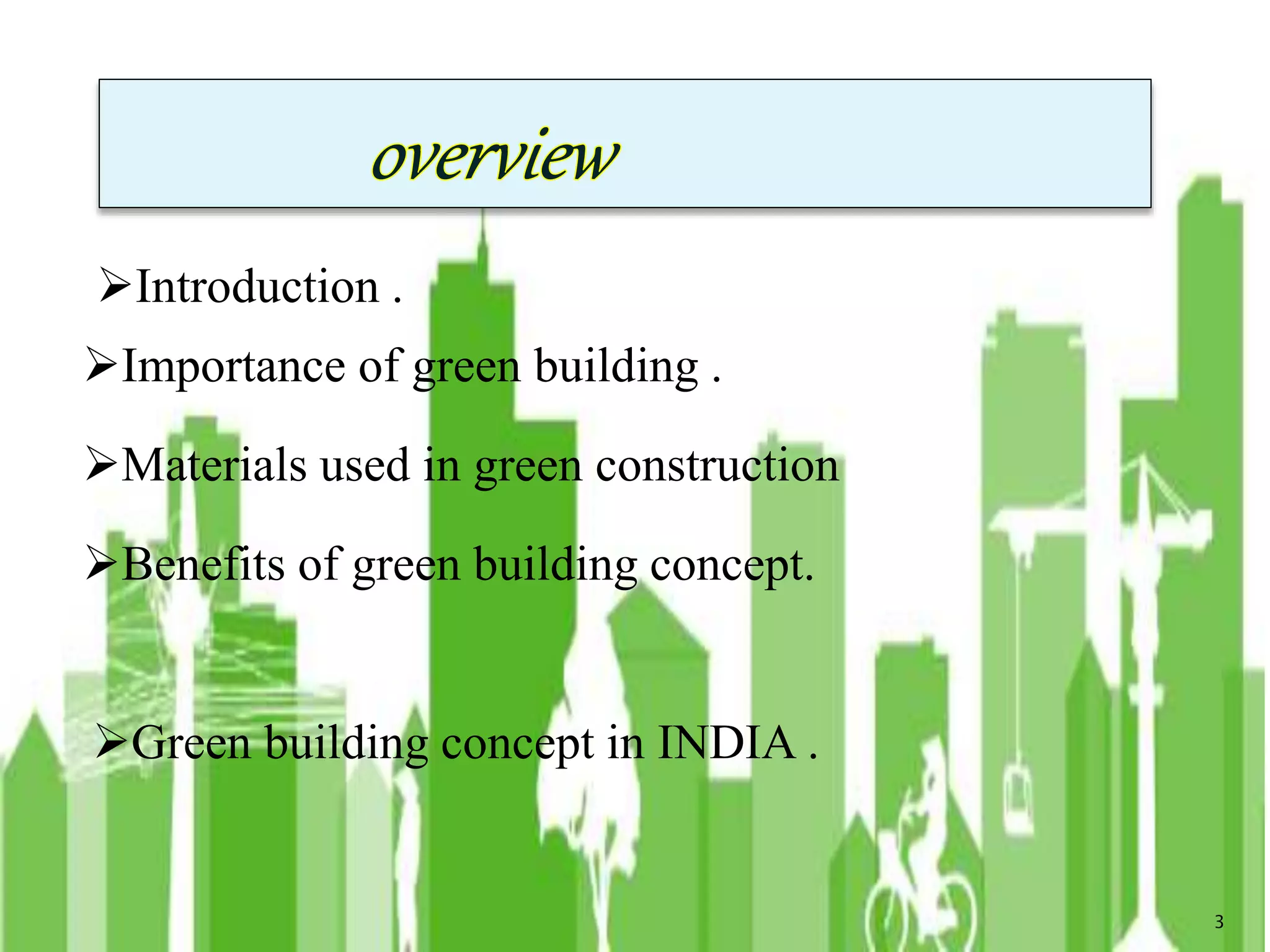 overview

➢Introduction .

➢Importance of green building .

➢Materials used in green construction

➢Benefits of green building concept.

➢Green building concept in INDIA .

3